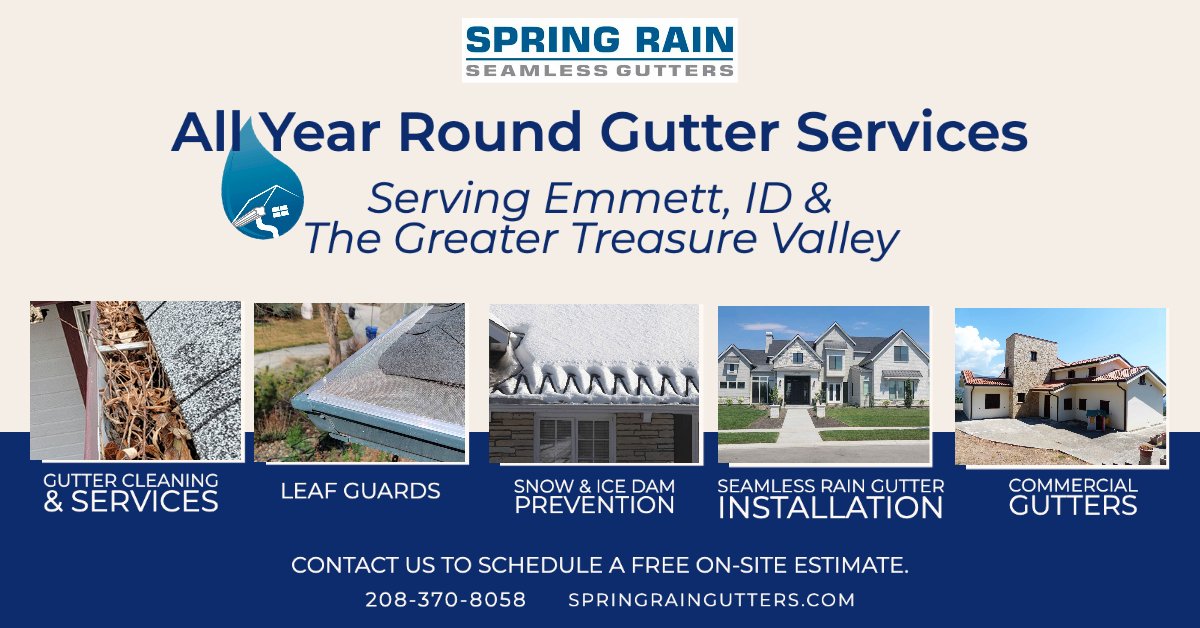 SPRING RAIN
SEAMLESS GUTTERS

All Year Round Gutter Services

Serving Emmett, ID &
The Greater Treasure Valley

GUTTER CLEANING & SERVICES

LEAF GUARDS

SNOW & ICE DAM PREVENTION

SEAMLESS RAIN GUTTER INSTALLATION

COMMERCIAL GUTTERS

CONTACT US TO SCHEDULE A FREE ON-SITE ESTIMATE.

208-370-8058    SPRINGRAINGUTTERS.COM